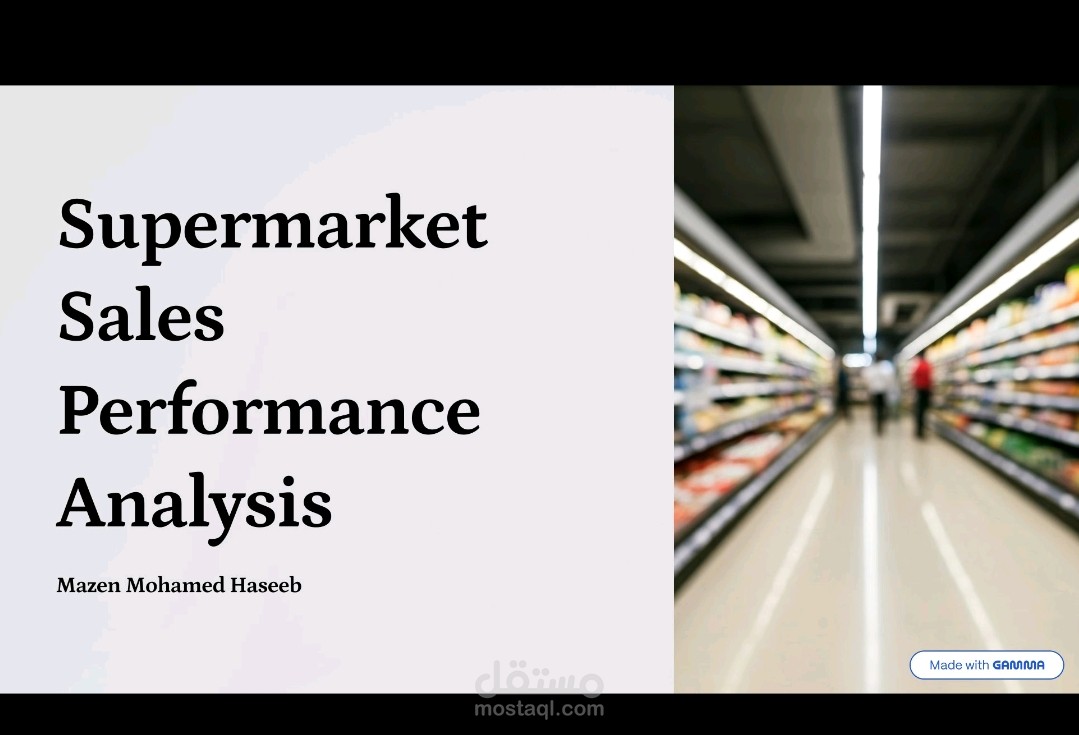 Supermarket Sales Performance Analysis

Mazen Mohamed Haseeb

Made with GAMMA

مستقل
mostaql.com